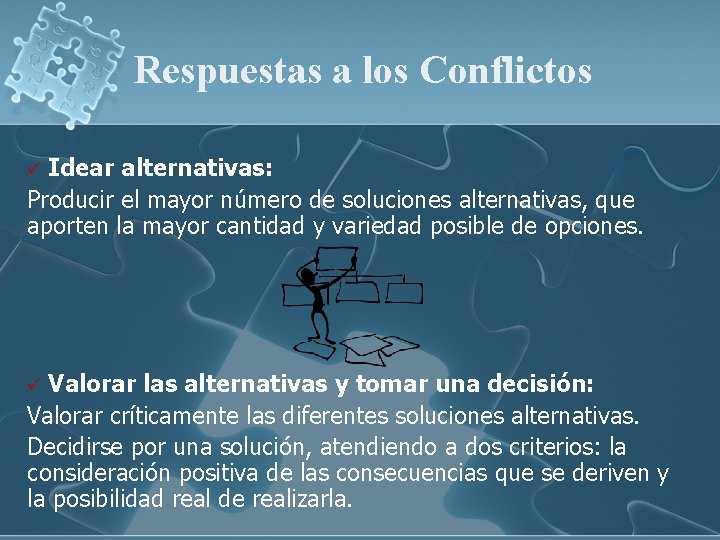 Respuestas a los Conflictos

✓ Idear alternativas:
Producir el mayor número de soluciones alternativas, que aporten la mayor cantidad y variedad posible de opciones.

✓ Valorar las alternativas y tomar una decisión:
Valorar críticamente las diferentes soluciones alternativas.
Decidirse por una solución, atendiendo a dos criterios: la consideración positiva de las consecuencias que se deriven y la posibilidad real de realizarla.